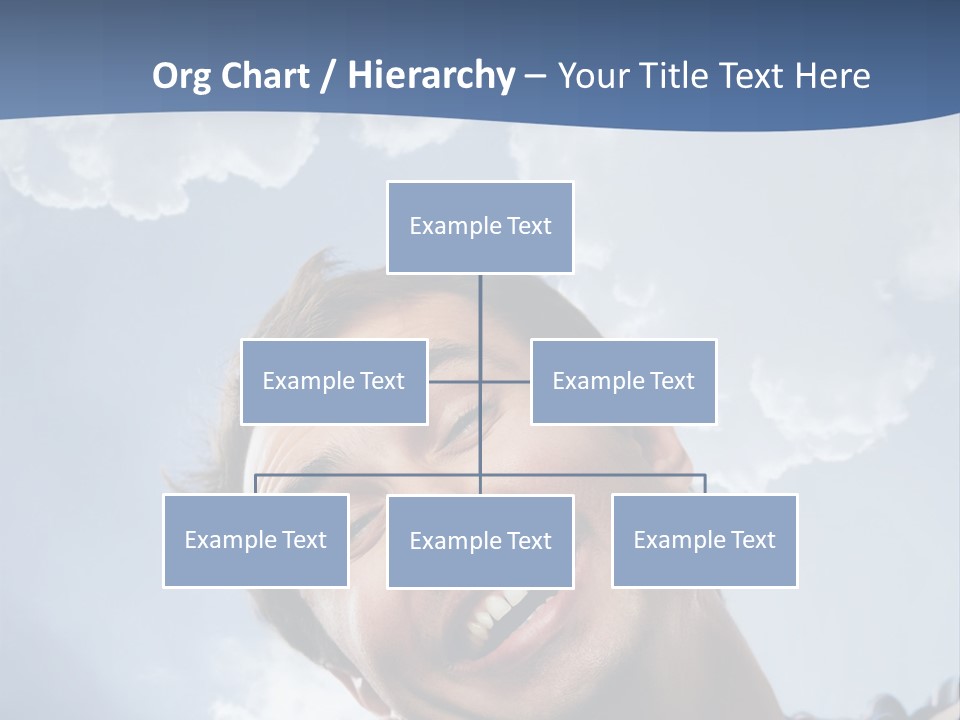 Org Chart / Hierarchy – Your Title Text Here

Example Text

Example Text

Example Text

Example Text

Example Text

Example Text